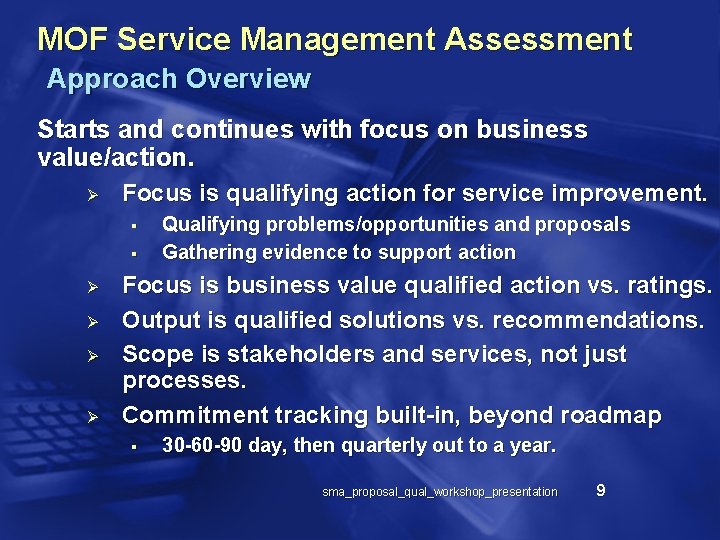 MOF Service Management Assessment
Approach Overview

Starts and continues with focus on business value/action.

➢ Focus is qualifying action for service improvement.
▪ Qualifying problems/opportunities and proposals
▪ Gathering evidence to support action
➢ Focus is business value qualified action vs. ratings.
➢ Output is qualified solutions vs. recommendations.
➢ Scope is stakeholders and services, not just processes.
➢ Commitment tracking built-in, beyond roadmap
▪ 30-60-90 day, then quarterly out to a year.

sma_proposal_qual_workshop_presentation 9